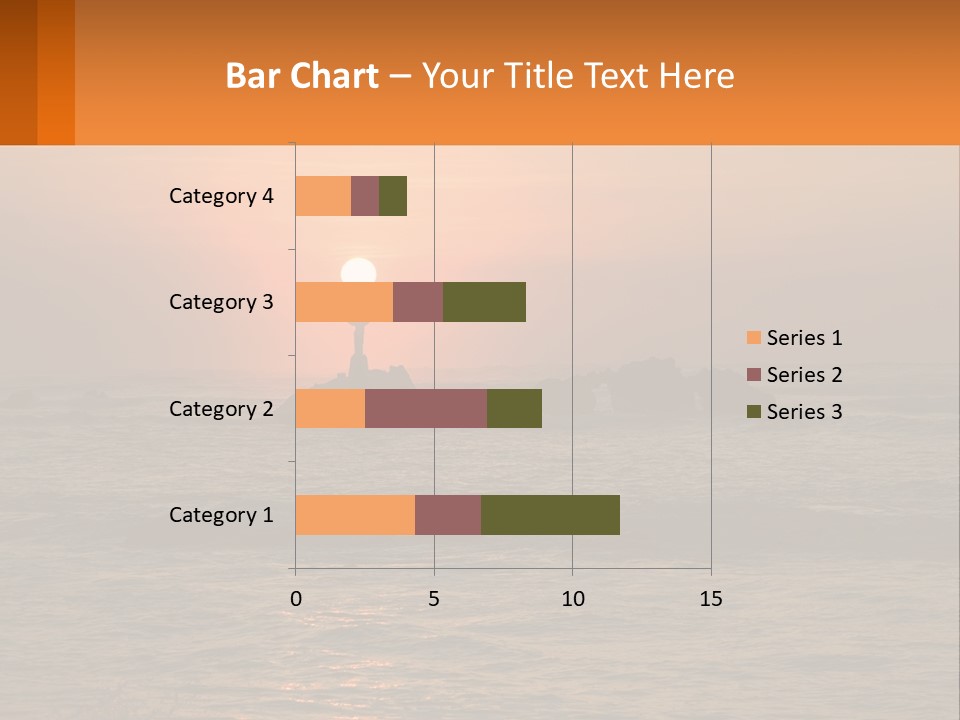 Bar Chart – Your Title Text Here

Category 4
Category 3
Category 2
Category 1

0
5
10
15

Series 1
Series 2
Series 3